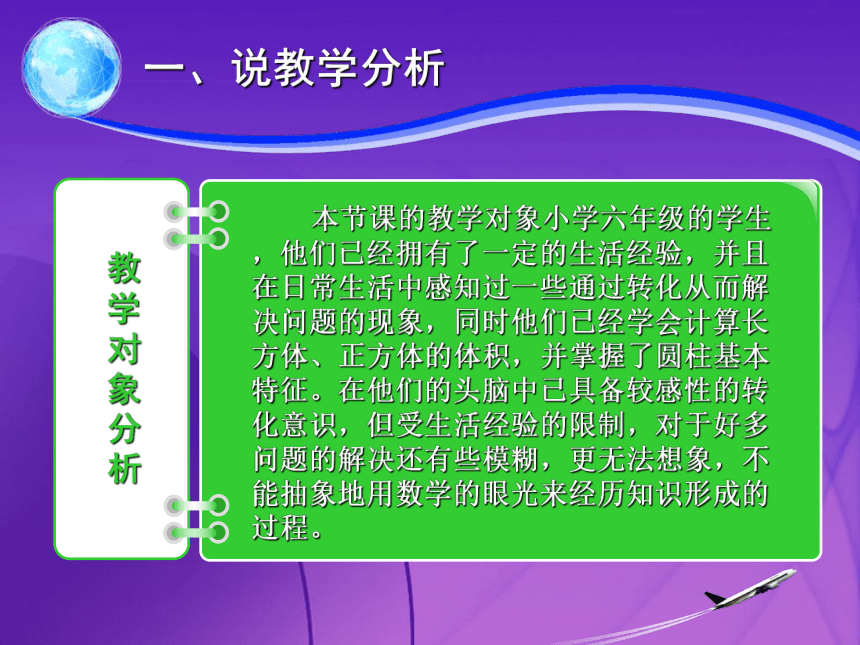 一、说教学分析

教学对象分析

本节课的教学对象小学六年级的学生，他们已经拥有了一定的生活经验，并且在日常生活中感知过一些通过转化从而解决问题的现象，同时他们已经学会计算长方体、正方体的体积，并掌握了圆柱基本特征。在他们的头脑中已具备较感性的转化意识，但受生活经验的限制，对于好多问题的解决还有些模糊，更无法想象，不能抽象地用数学的眼光来经历知识形成的过程。